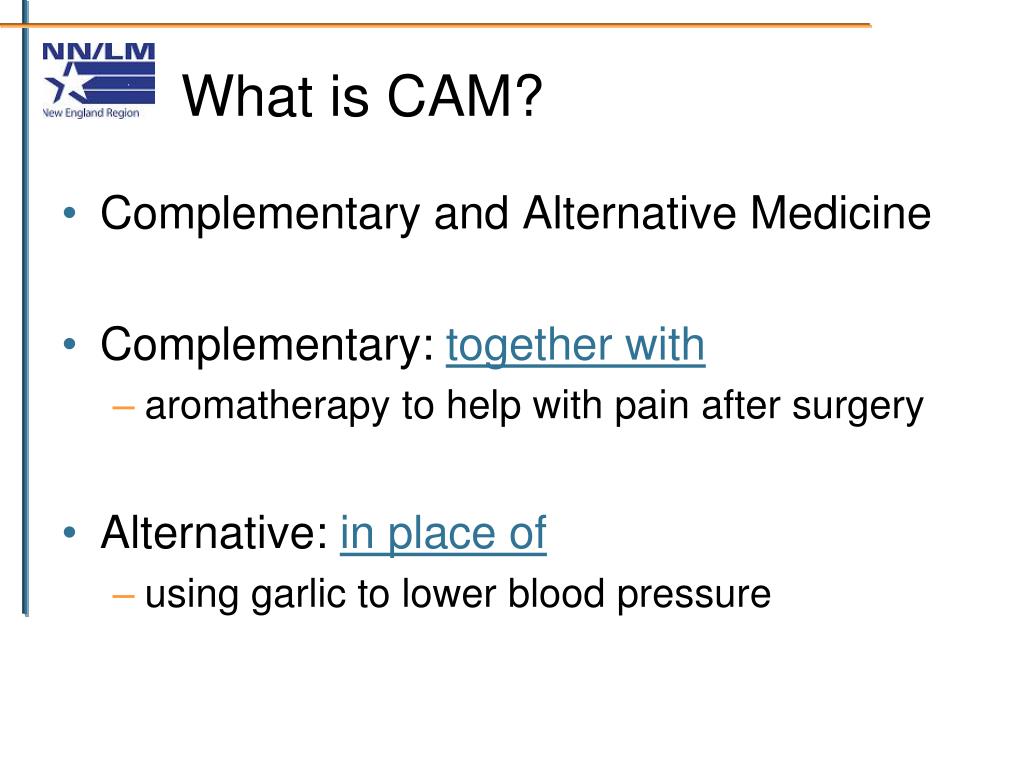 NN/LM
New England Region

What is CAM?

• Complementary and Alternative Medicine

• Complementary: together with
– aromatherapy to help with pain after surgery

• Alternative: in place of
– using garlic to lower blood pressure